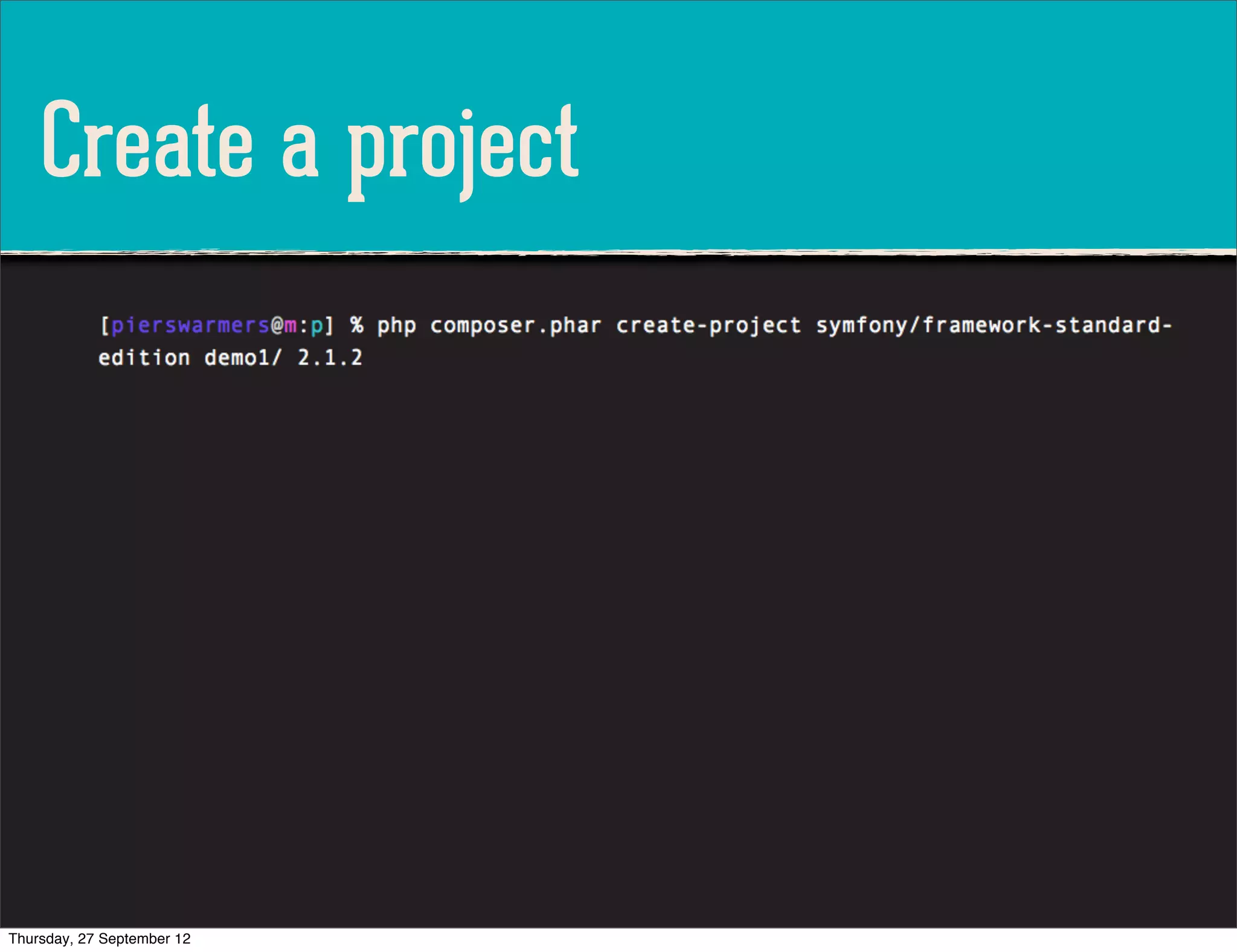 Create a project

[pierswarmers@m:p] % php composer.phar create-project symfony/framework-standard-edition demo1/ 2.1.2

Thursday, 27 September 12